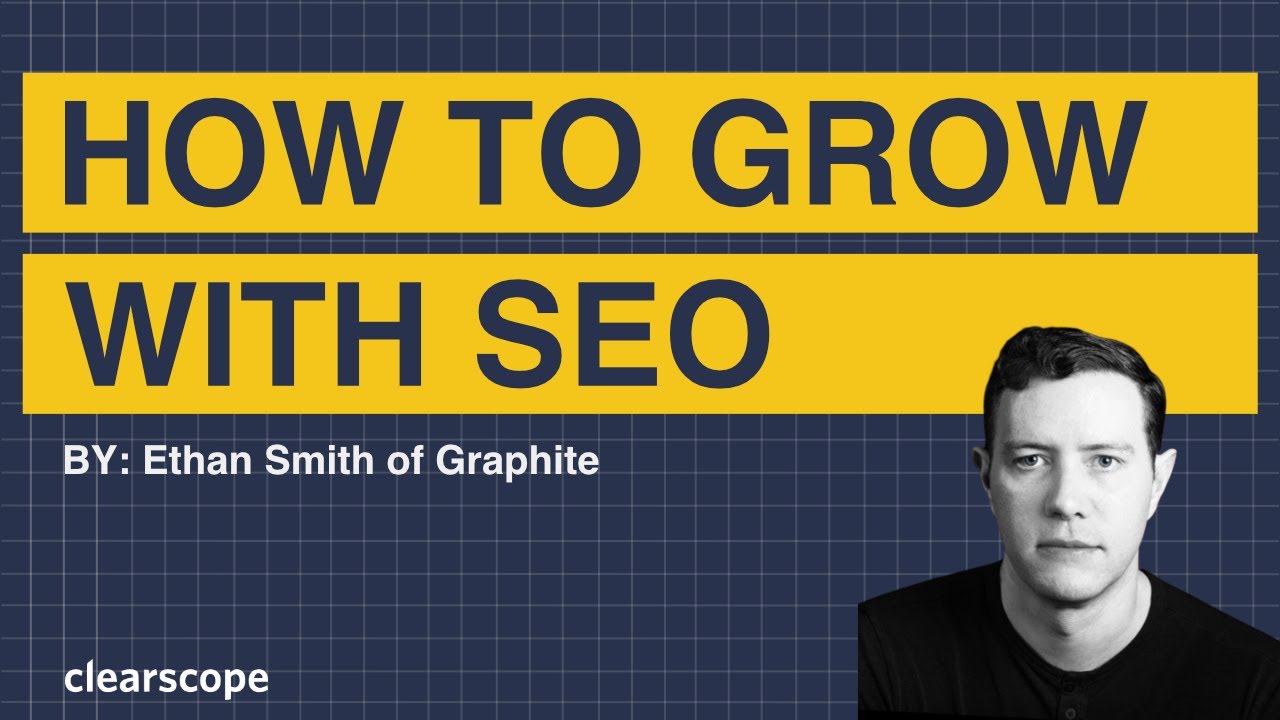 HOW TO GROW WITH SEO

BY: Ethan Smith of Graphite

clearscope